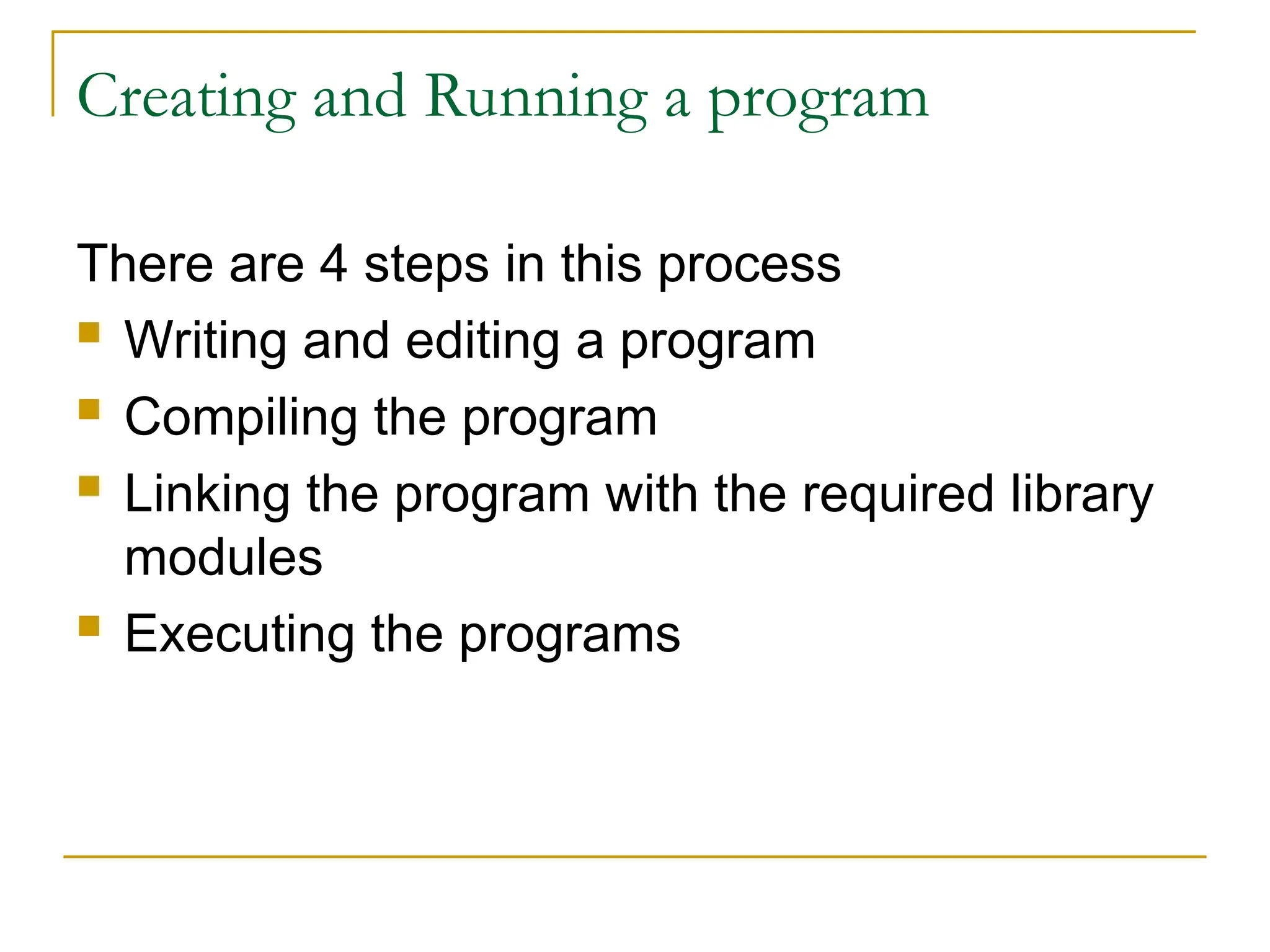 Creating and Running a program

There are 4 steps in this process

- Writing and editing a program
- Compiling the program
- Linking the program with the required library modules
- Executing the programs